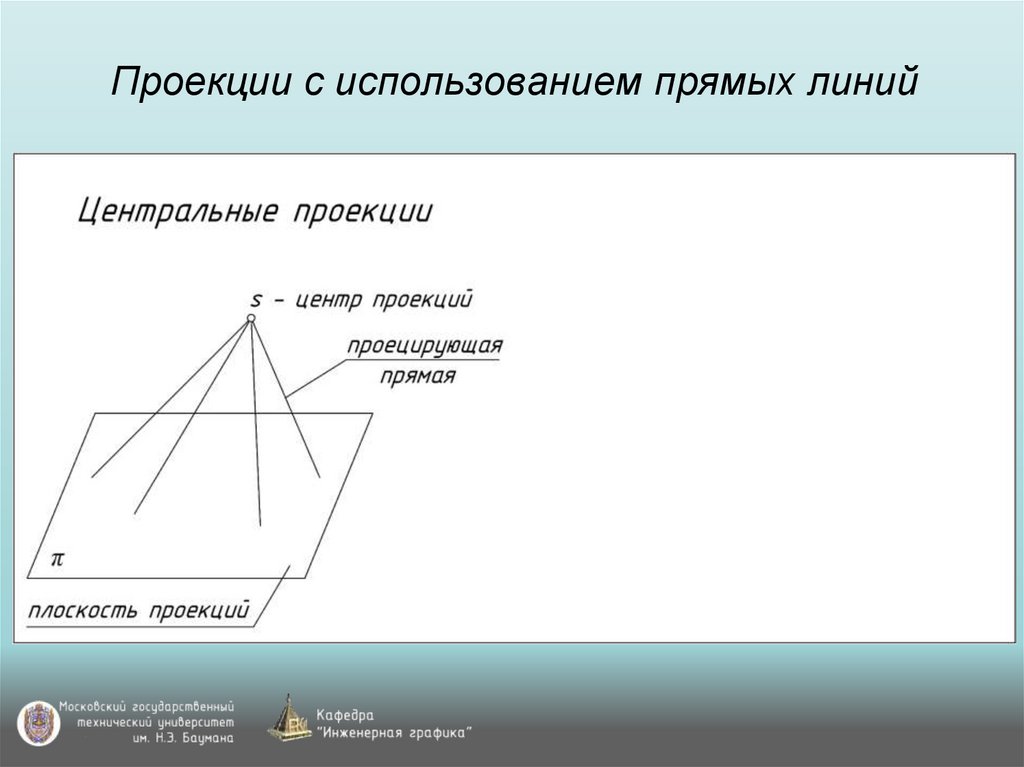 Проекции с использованием прямых линий

Центральные проекции

s – центр проекций

проецирующая прямая

$\pi$

плоскость проекций

Московский государственный технический университет им. Н.Э. Баумана

Кафедра "Инженерная графика"